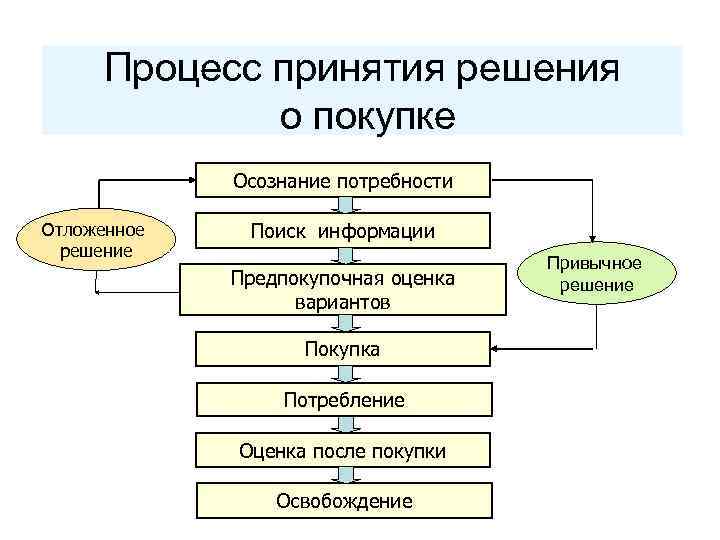 Процесс принятия решения о покупке

Осознание потребности

Отложенное решение

Поиск информации

Предпокупочная оценка вариантов

Привычное решение

Покупка

Потребление

Оценка после покупки

Освобождение